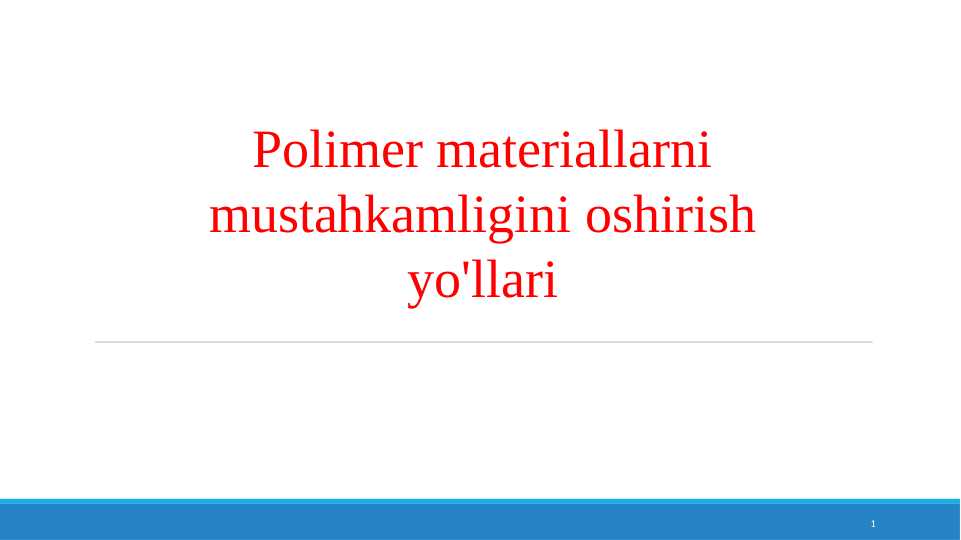 Polimer materiallarni mustahkamligini oshirish yo'llari

1